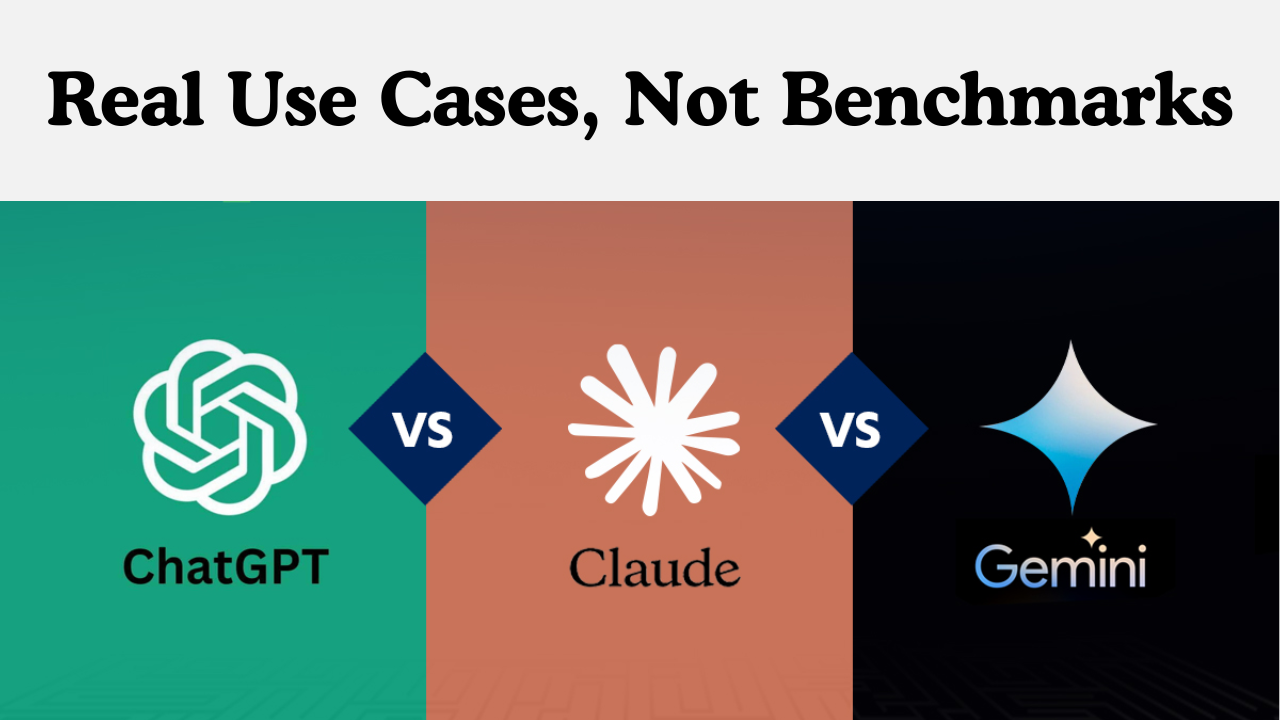 Real Use Cases, Not Benchmarks

ChatGPT

VS

Claude

VS

Gemini